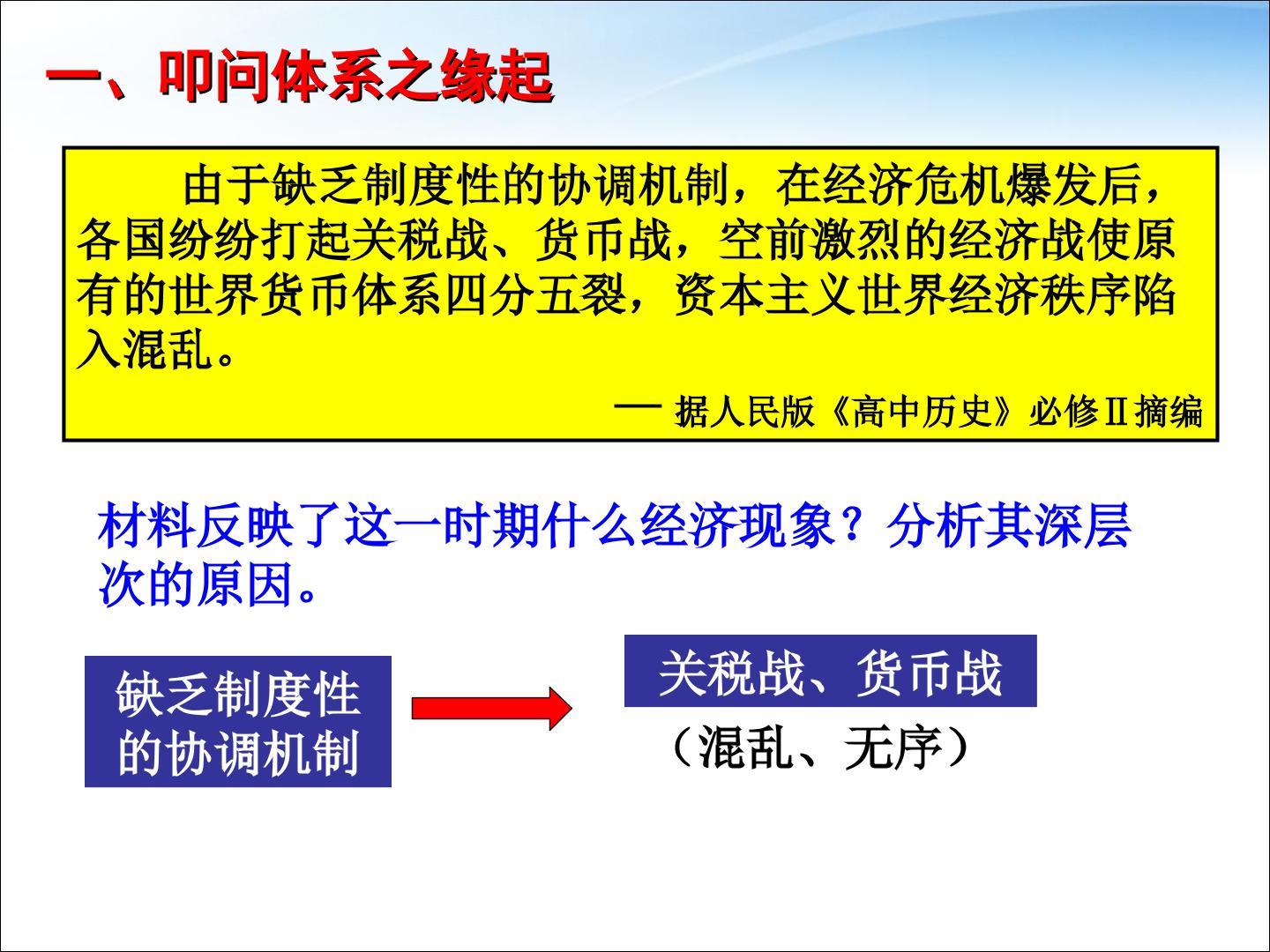 一、叩问体系之缘起

由于缺乏制度性的协调机制，在经济危机爆发后，各国纷纷打起关税战、货币战，空前激烈的经济战使原有的世界货币体系四分五裂，资本主义世界经济秩序陷入混乱。

— 据人民版《高中历史》必修Ⅱ摘编

材料反映了这一时期什么经济现象？分析其深层次的原因。

缺乏制度性的协调机制

关税战、货币战

（混乱、无序）